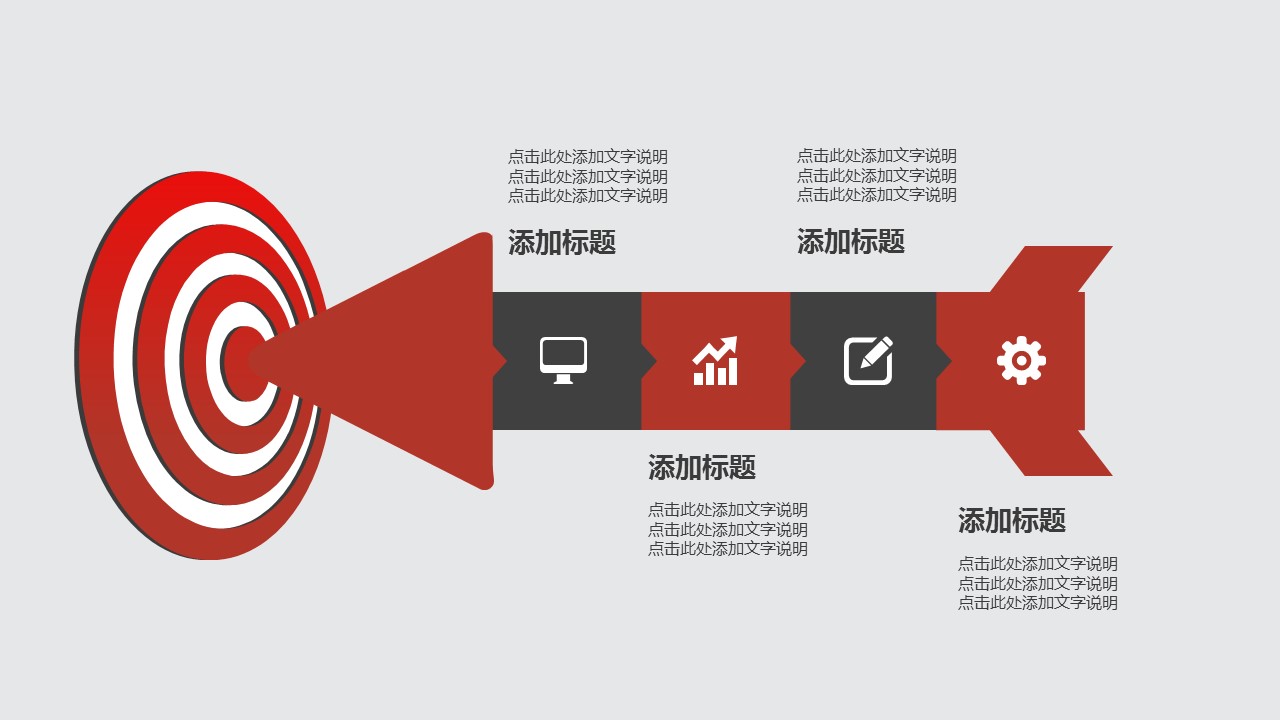 点击此处添加文字说明
点击此处添加文字说明
点击此处添加文字说明

添加标题

点击此处添加文字说明
点击此处添加文字说明
点击此处添加文字说明

添加标题

添加标题

点击此处添加文字说明
点击此处添加文字说明
点击此处添加文字说明

添加标题

点击此处添加文字说明
点击此处添加文字说明
点击此处添加文字说明